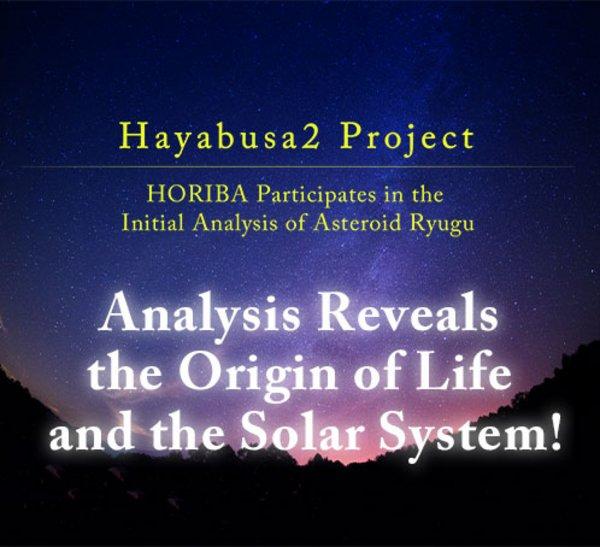 Hayabusa2 Project

HORIBA Participates in the Initial Analysis of Asteroid Ryugu

Analysis Reveals the Origin of Life and the Solar System!